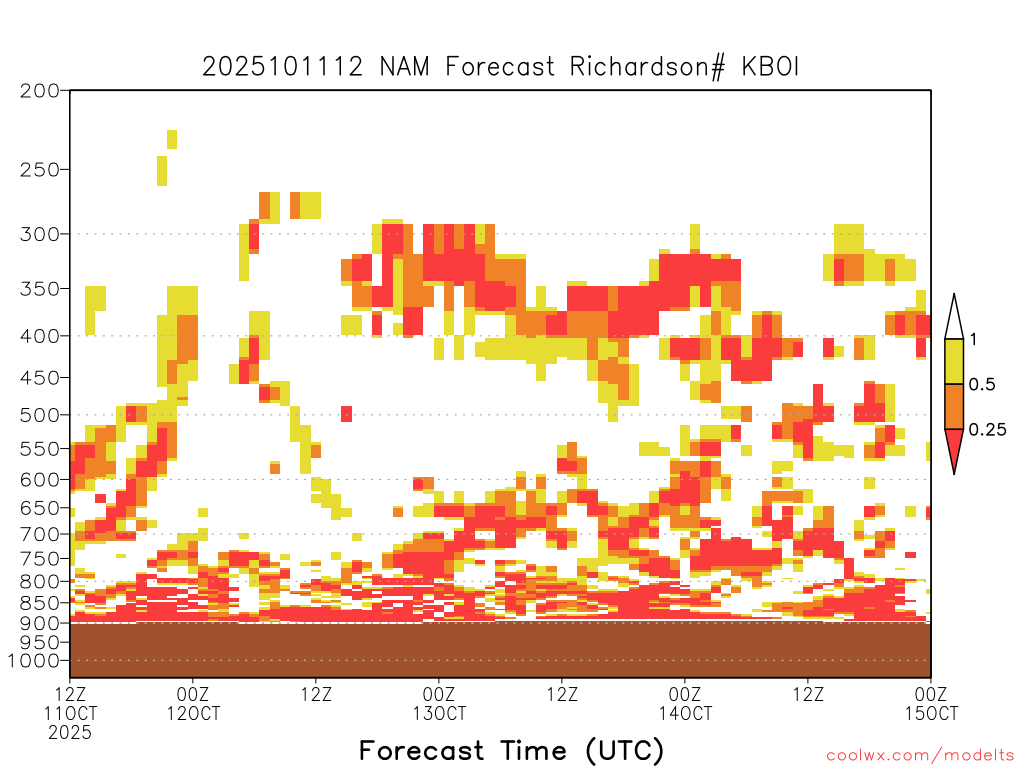 2025101112 NAM Forecast Richardson# KBOI

200
250
300
350
400
450
500
550
600
650
700
750
800
850
900
950
1000

1
0.5
0.25

12Z
11OCT
2025
00Z
12OCT
12Z
00Z
13OCT
12Z
00Z
14OCT
12Z
00Z
15OCT

Forecast Time (UTC)

coolwx.com/modelts